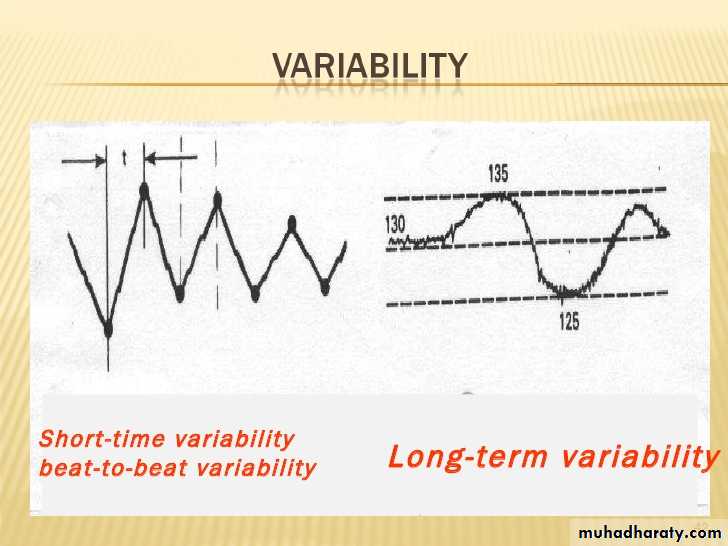 VARIABILITY

t

135

130

125

Short-time variability
beat-to-beat variability

Long-term variability

muhadharaty.com